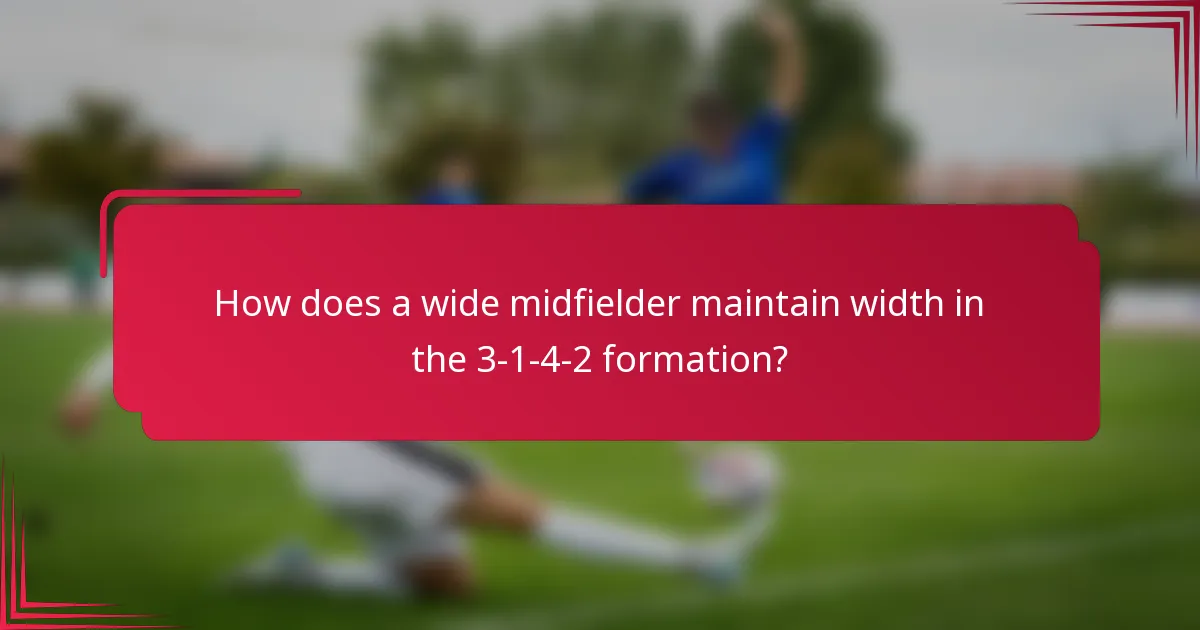 How does a wide midfielder maintain width in the 3-1-4-2 formation?